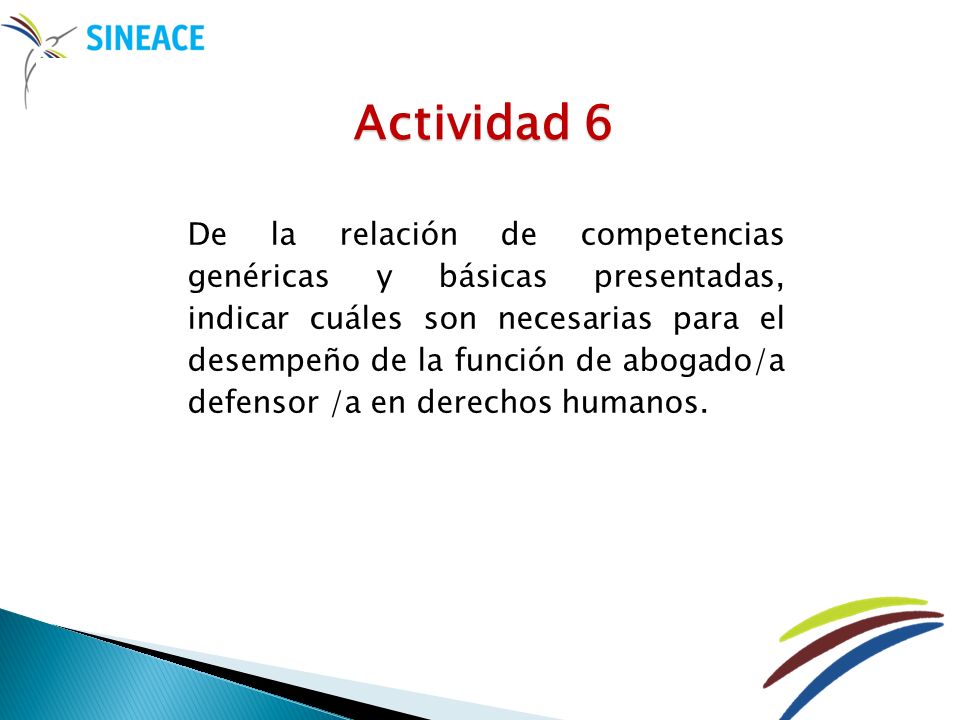 SINEACE

Actividad 6

De la relación de competencias genéricas y básicas presentadas, indicar cuáles son necesarias para el desempeño de la función de abogado/a defensor /a en derechos humanos.